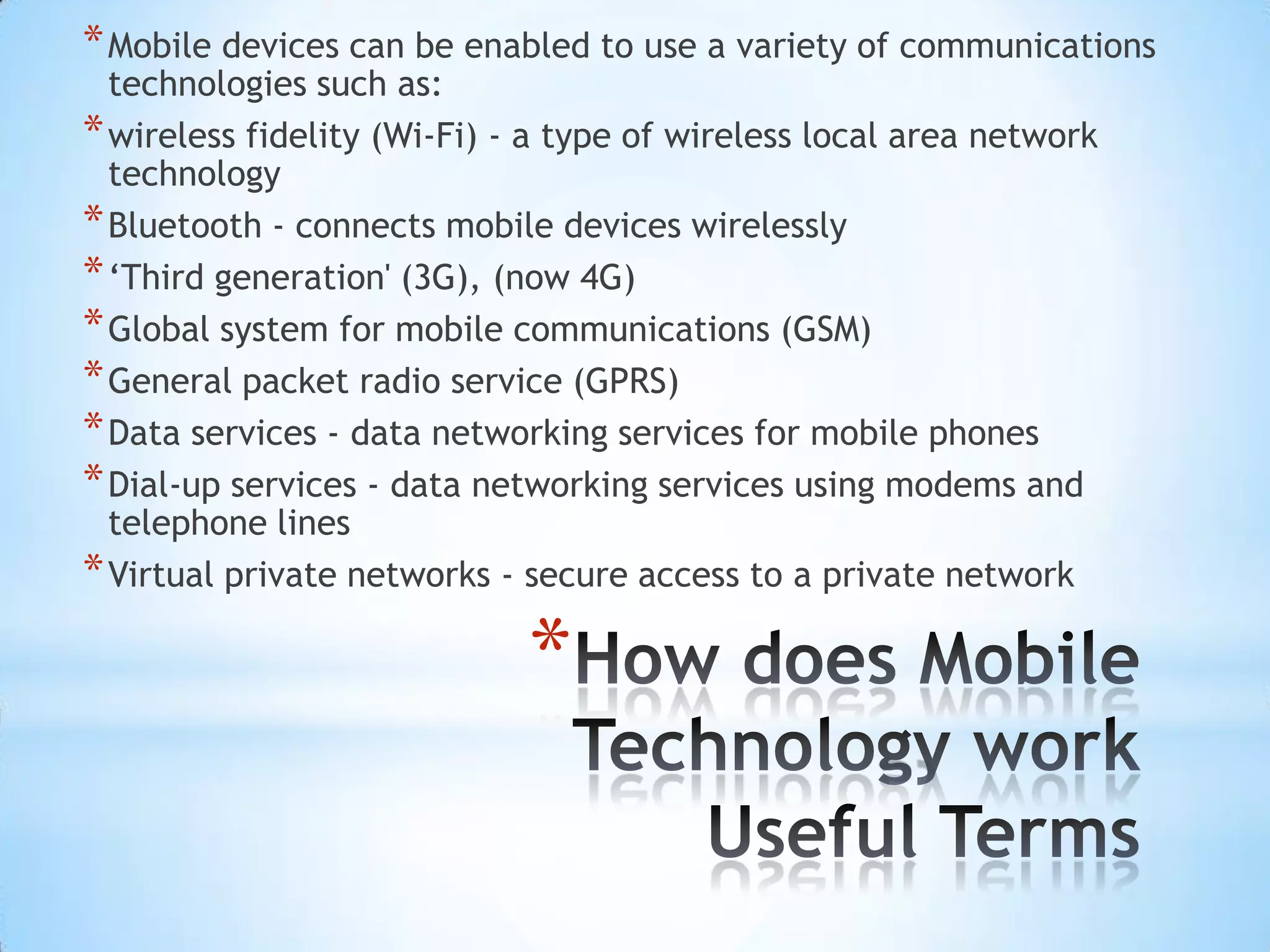 * Mobile devices can be enabled to use a variety of communications technologies such as:

* wireless fidelity (Wi-Fi) - a type of wireless local area network technology

* Bluetooth - connects mobile devices wirelessly

* ‘Third generation' (3G), (now 4G)

* Global system for mobile communications (GSM)

* General packet radio service (GPRS)

* Data services - data networking services for mobile phones

* Dial-up services - data networking services using modems and telephone lines

* Virtual private networks - secure access to a private network

* How does Mobile Technology work Useful Terms